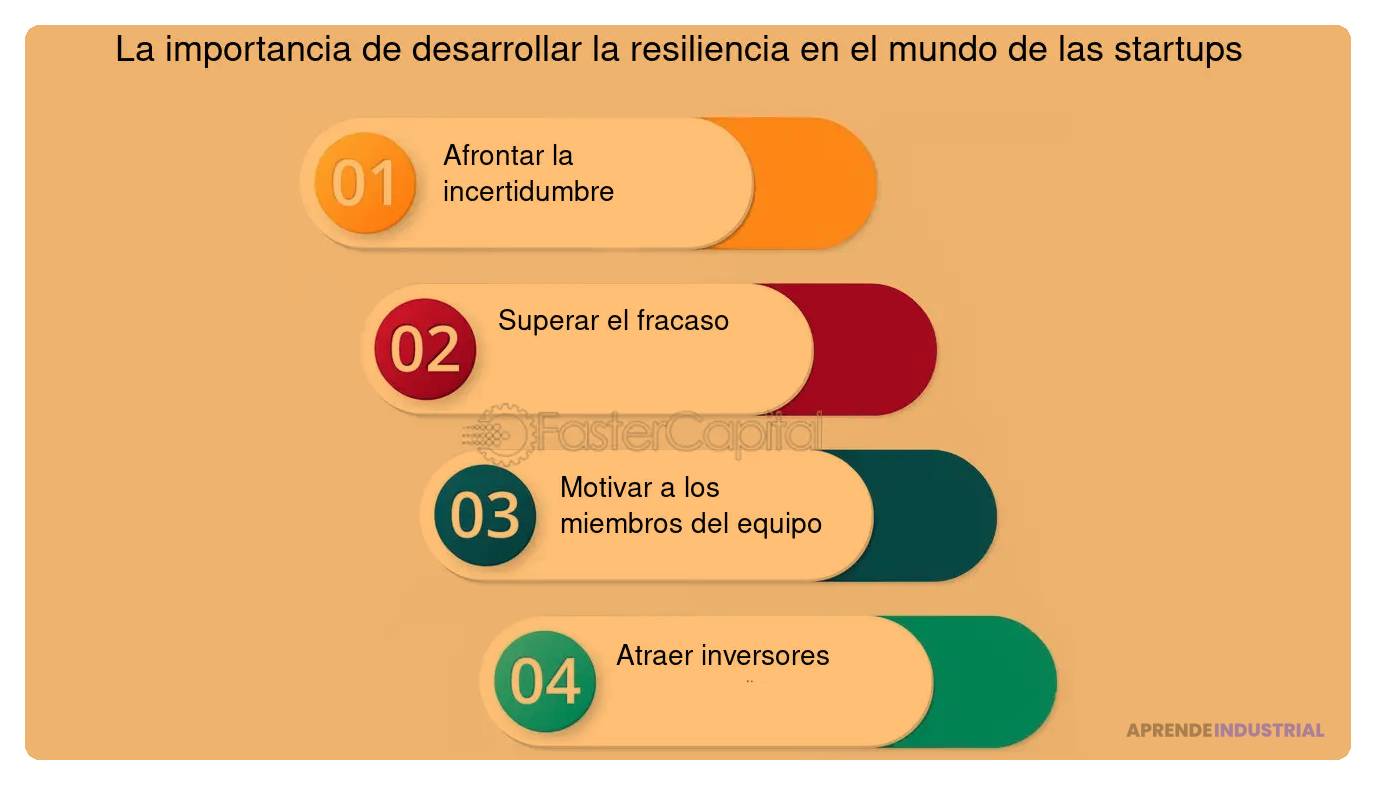 La importancia de desarrollar la resiliencia en el mundo de las startups

01 Afrontar la incertidumbre

02 Superar el fracaso

FasterCapital

03 Motivar a los miembros del equipo

04 Atraer inversores

APRENDEINDUSTRIAL